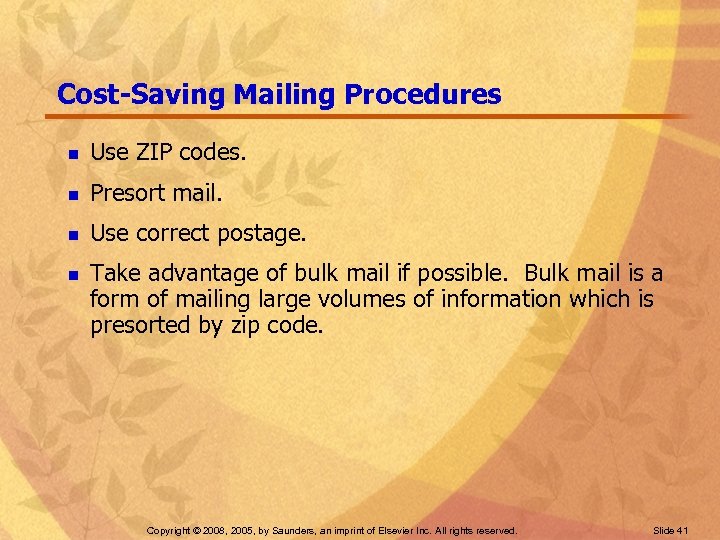 Cost-Saving Mailing Procedures

- Use ZIP codes.
- Presort mail.
- Use correct postage.
- Take advantage of bulk mail if possible. Bulk mail is a form of mailing large volumes of information which is presorted by zip code.

Copyright © 2008, 2005, by Saunders, an imprint of Elsevier Inc. All rights reserved.

Slide 41